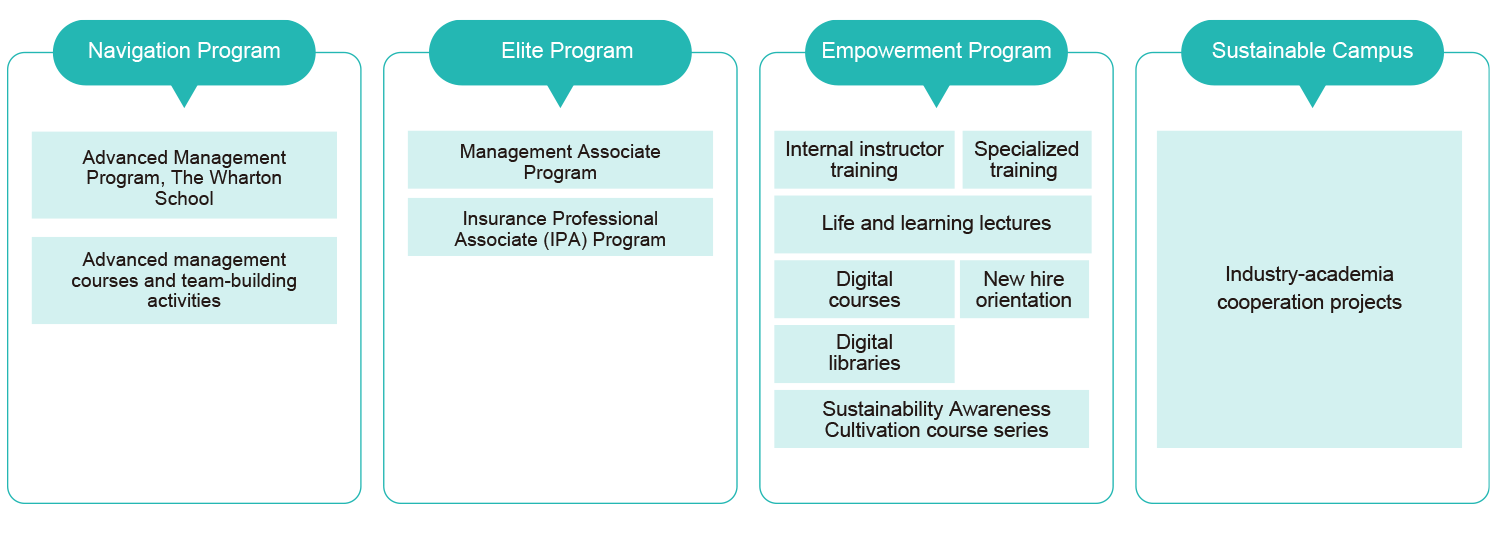 Navigation Program

Advanced Management Program, The Wharton School

Advanced management courses and team-building activities

Elite Program

Management Associate Program

Insurance Professional Associate (IPA) Program

Empowerment Program

Internal instructor training

Specialized training

Life and learning lectures

Digital courses

New hire orientation

Digital libraries

Sustainability Awareness Cultivation course series

Sustainable Campus

Industry-academia cooperation projects